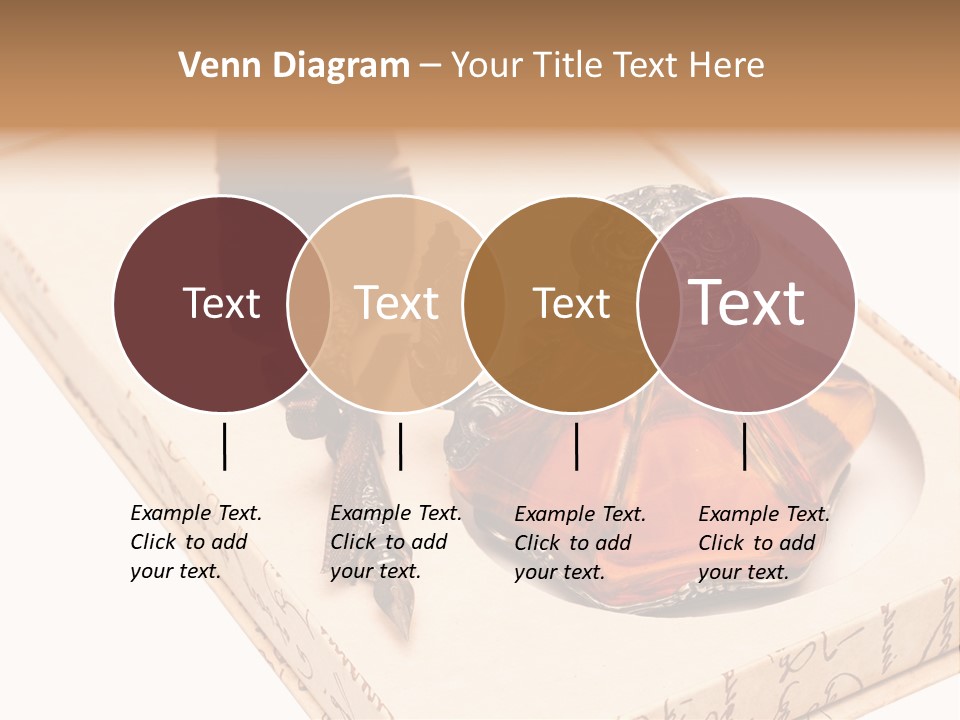 Venn Diagram – Your Title Text Here

Text

Text

Text

Text

Example Text. Click to add your text.

Example Text. Click to add your text.

Example Text. Click to add your text.

Example Text. Click to add your text.